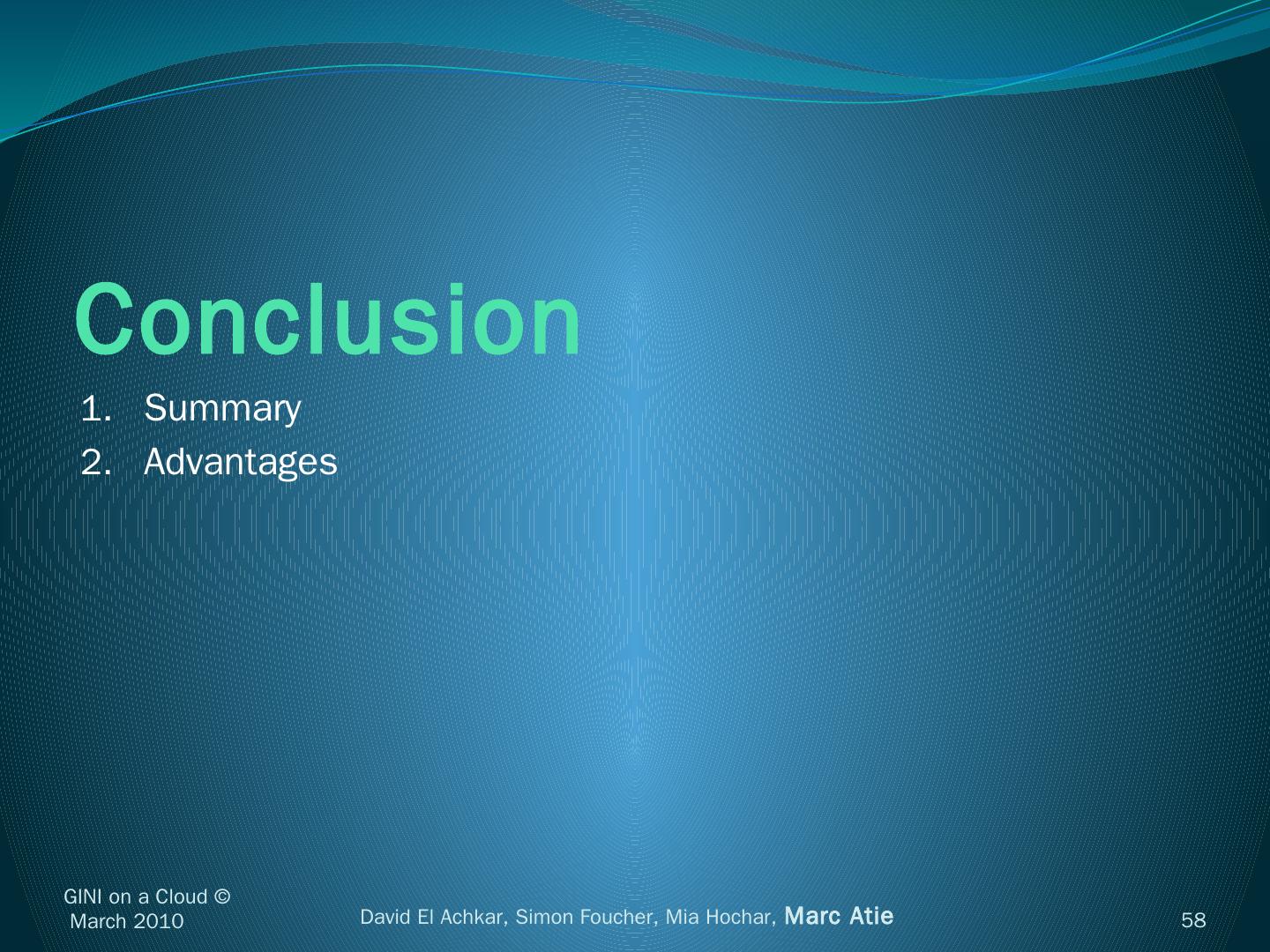 Conclusion

1. Summary
2. Advantages

GINI on a Cloud © March 2010

David El Achkar, Simon Foucher, Mia Hochar, Marc Atie

58